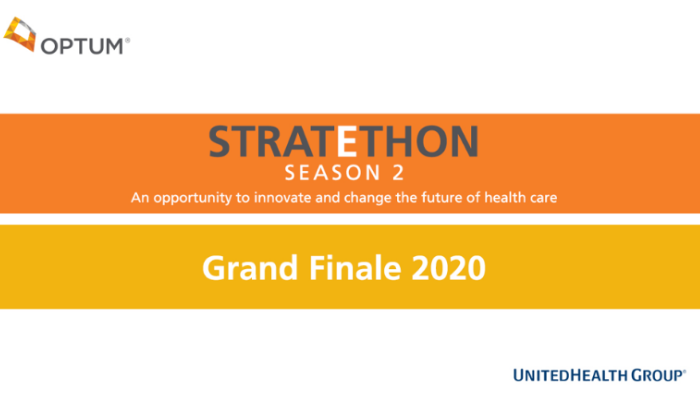 OPTUM®

STRATETHON
SEASON 2
An opportunity to innovate and change the future of health care

Grand Finale 2020

UNITEDHEALTH GROUP®